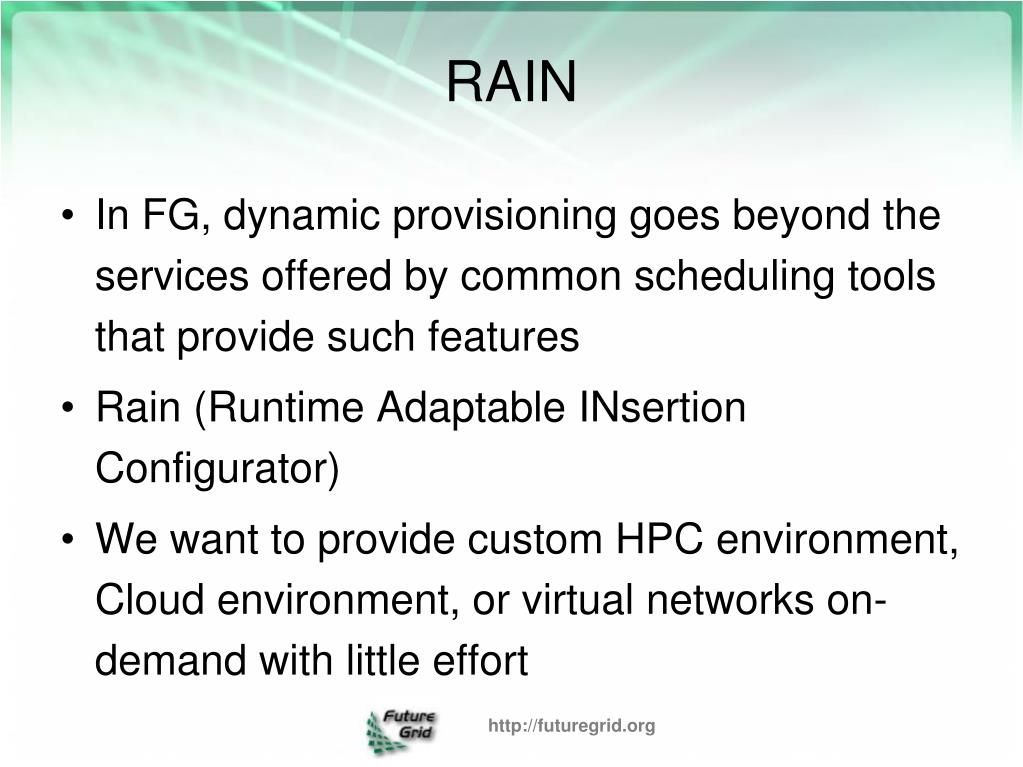 RAIN

• In FG, dynamic provisioning goes beyond the services offered by common scheduling tools that provide such features

• Rain (Runtime Adaptable INsertion Configurator)

• We want to provide custom HPC environment, Cloud environment, or virtual networks on-demand with little effort

Future Grid

http://futuregrid.org